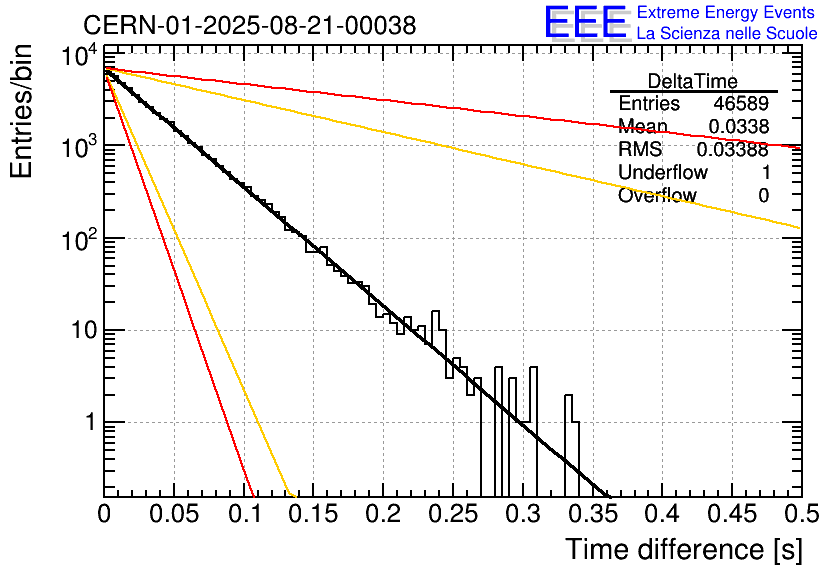 CERN-01-2025-08-21-00038

EEE Extreme Energy Events
La Scienza nelle Scuole

| DeltaTime | |
|---|---|
| Entries | 46589 |
| Mean | 0.0338 |
| RMS | 0.03388 |
| Underflow | 1 |
| Overflow | 0 |

Entries/bin

$10^4$
$10^3$
$10^2$
10
1

0 0.05 0.1 0.15 0.2 0.25 0.3 0.35 0.4 0.45 0.5

Time difference [s]